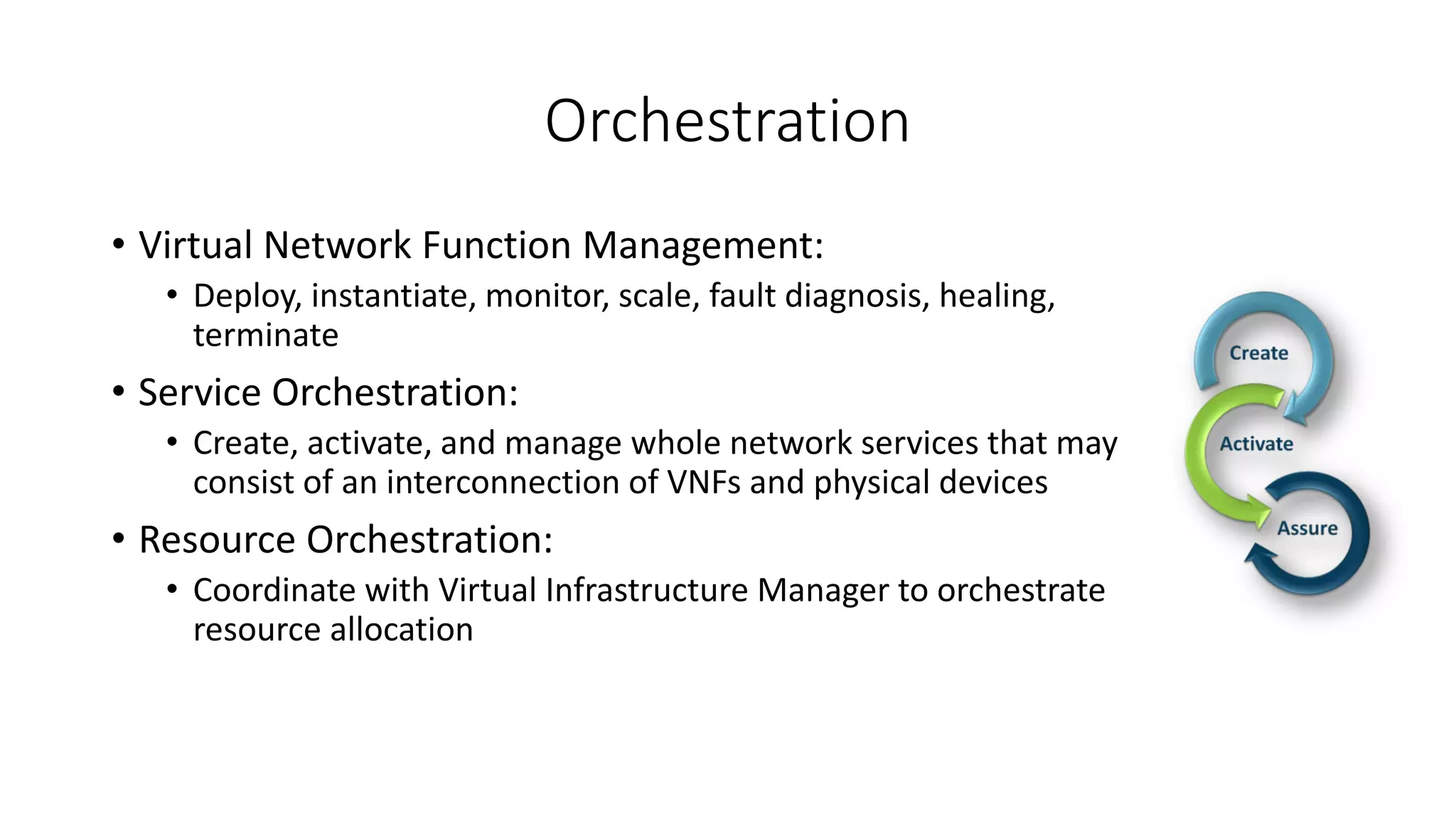 Orchestration

• Virtual Network Function Management:
  • Deploy, instantiate, monitor, scale, fault diagnosis, healing, terminate
• Service Orchestration:
  • Create, activate, and manage whole network services that may consist of an interconnection of VNFs and physical devices
• Resource Orchestration:
  • Coordinate with Virtual Infrastructure Manager to orchestrate resource allocation

Create
Activate
Assure